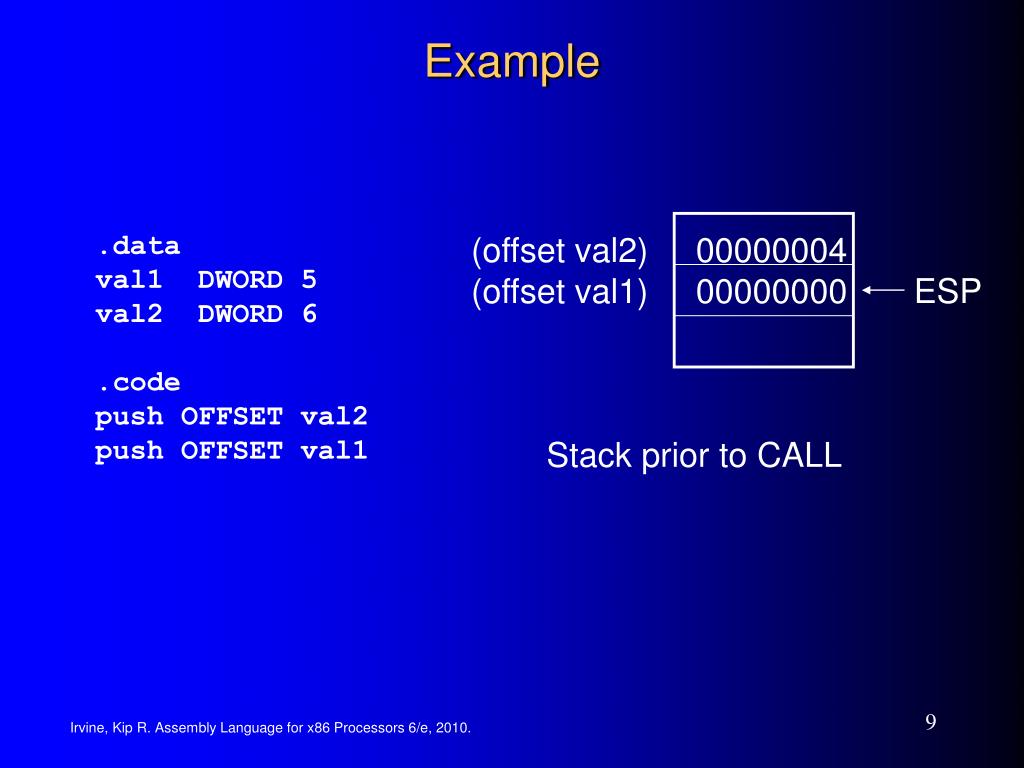 Example

.data
val1 DWORD 5
val2 DWORD 6

.code
push OFFSET val2
push OFFSET val1

(offset val2) 00000004
(offset val1) 00000000 ESP

Stack prior to CALL

Irvine, Kip R. Assembly Language for x86 Processors 6/e, 2010.

9